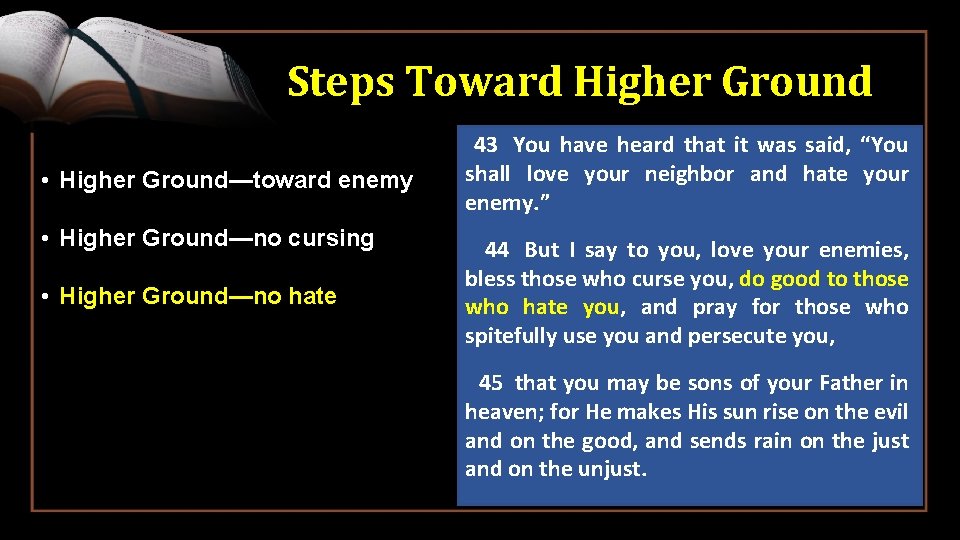 Steps Toward Higher Ground

• Higher Ground—toward enemy

• Higher Ground—no cursing

• Higher Ground—no hate

43 You have heard that it was said, “You shall love your neighbor and hate your enemy.”

44 But I say to you, love your enemies, bless those who curse you, do good to those who hate you, and pray for those who spitefully use you and persecute you,

45 that you may be sons of your Father in heaven; for He makes His sun rise on the evil and on the good, and sends rain on the just and on the unjust.